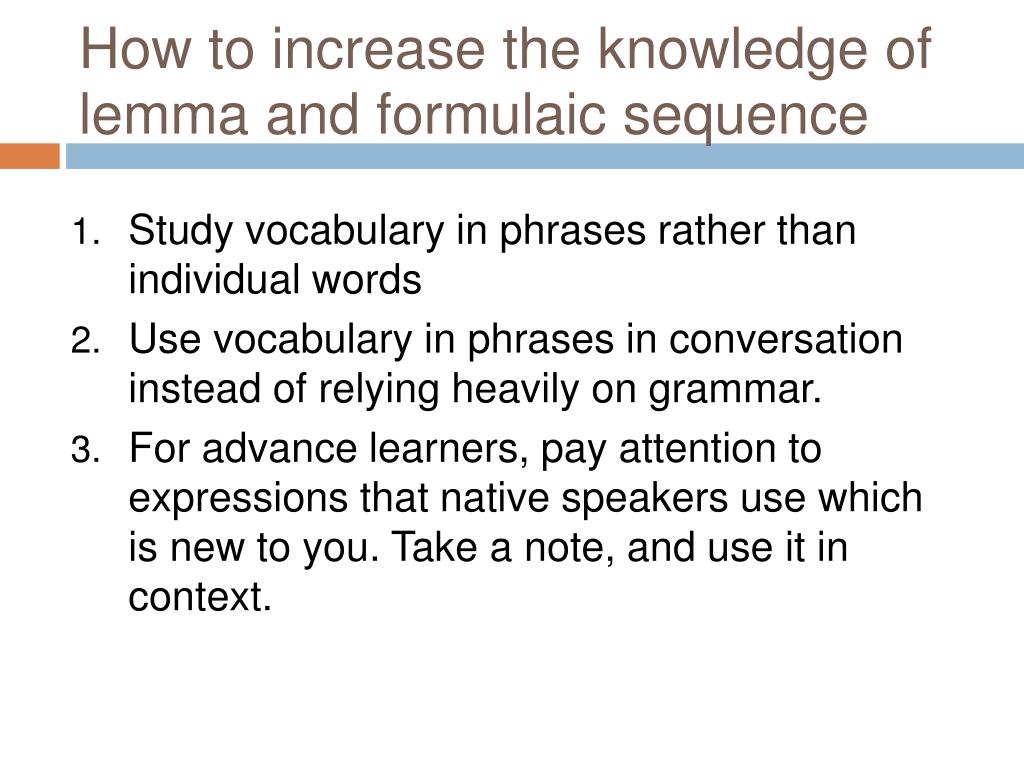 How to increase the knowledge of lemma and formulaic sequence

1. Study vocabulary in phrases rather than individual words
2. Use vocabulary in phrases in conversation instead of relying heavily on grammar.
3. For advance learners, pay attention to expressions that native speakers use which is new to you. Take a note, and use it in context.